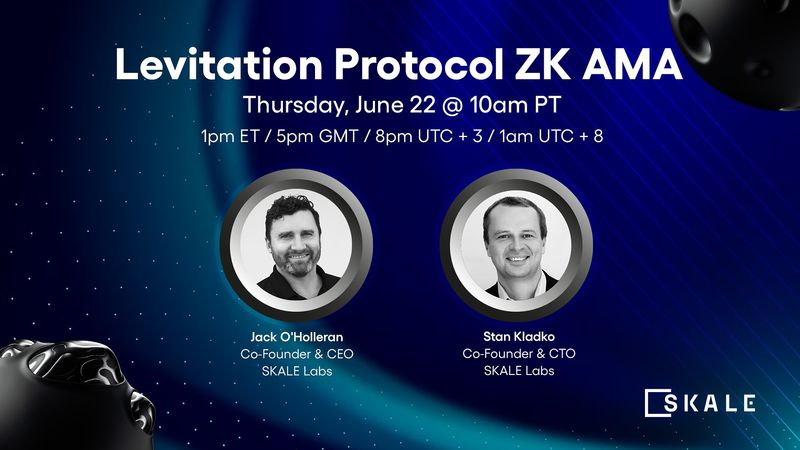 Levitation Protocol ZK AMA

Thursday, June 22 @ 10am PT

1pm ET / 5pm GMT / 8pm UTC + 3 / 1am UTC + 8

Jack O'Holleran
Co-Founder & CEO
SKALE Labs

Stan Kladko
Co-Founder & CTO
SKALE Labs

SKALE